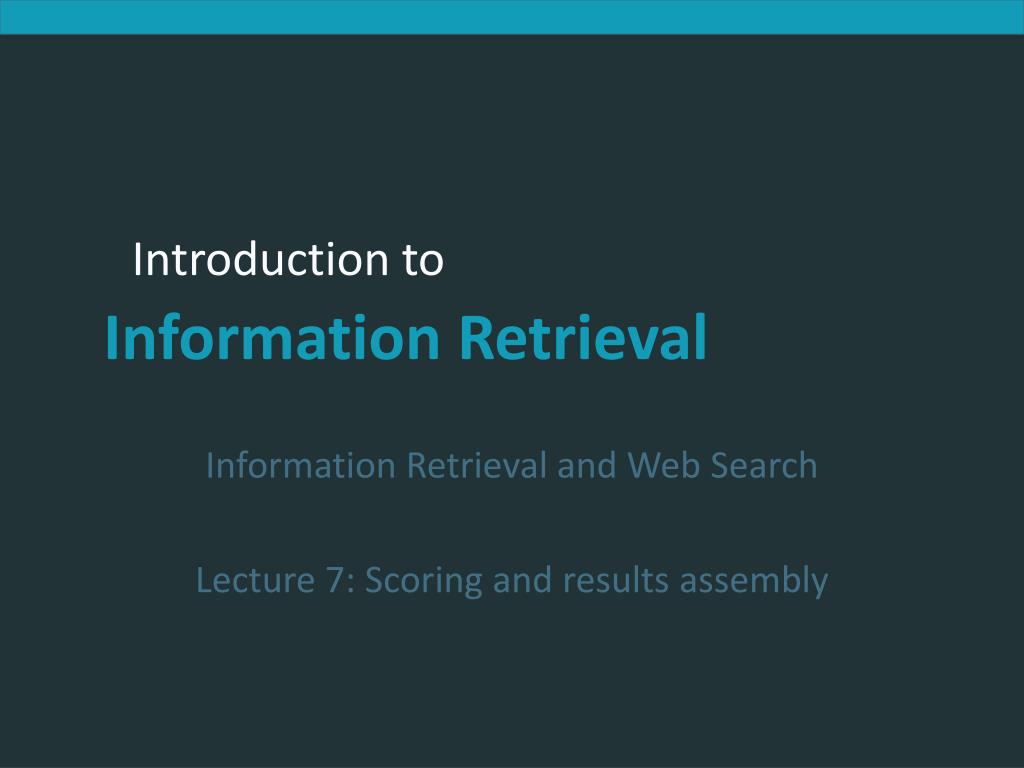 Introduction to
Information Retrieval

Information Retrieval and Web Search

Lecture 7: Scoring and results assembly